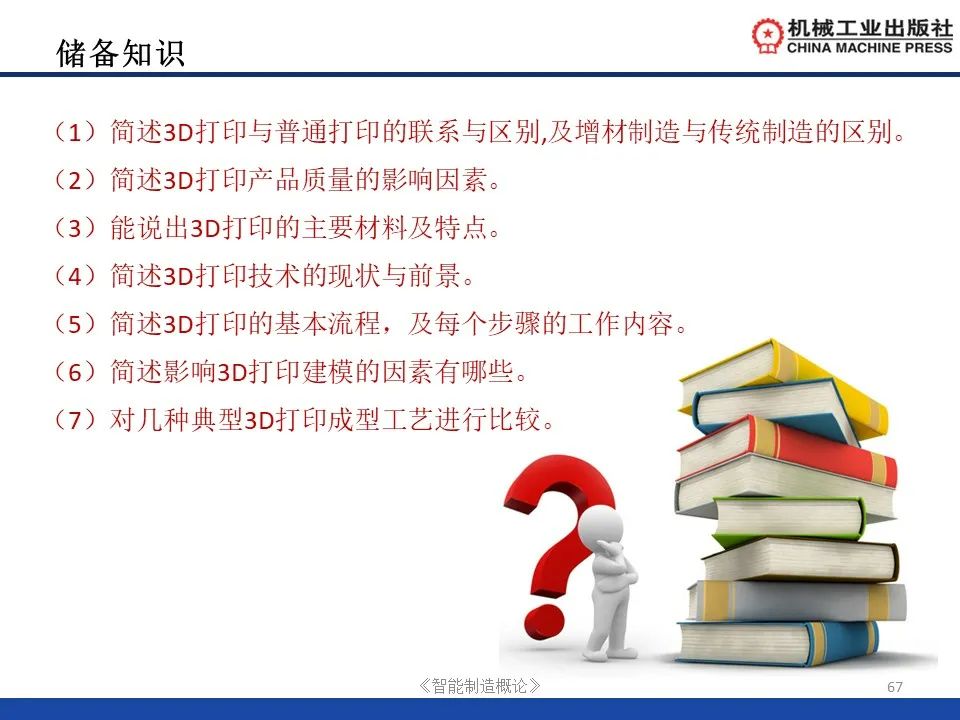 储备知识

机械工业出版社
CHINA MACHINE PRESS

（1）简述3D打印与普通打印的联系与区别,及增材制造与传统制造的区别。
（2）简述3D打印产品质量的影响因素。
（3）能说出3D打印的主要材料及特点。
（4）简述3D打印技术的现状与前景。
（5）简述3D打印的基本流程，及每个步骤的工作内容。
（6）简述影响3D打印建模的因素有哪些。
（7）对几种典型3D打印成型工艺进行比较。

《智能制造概论》

67